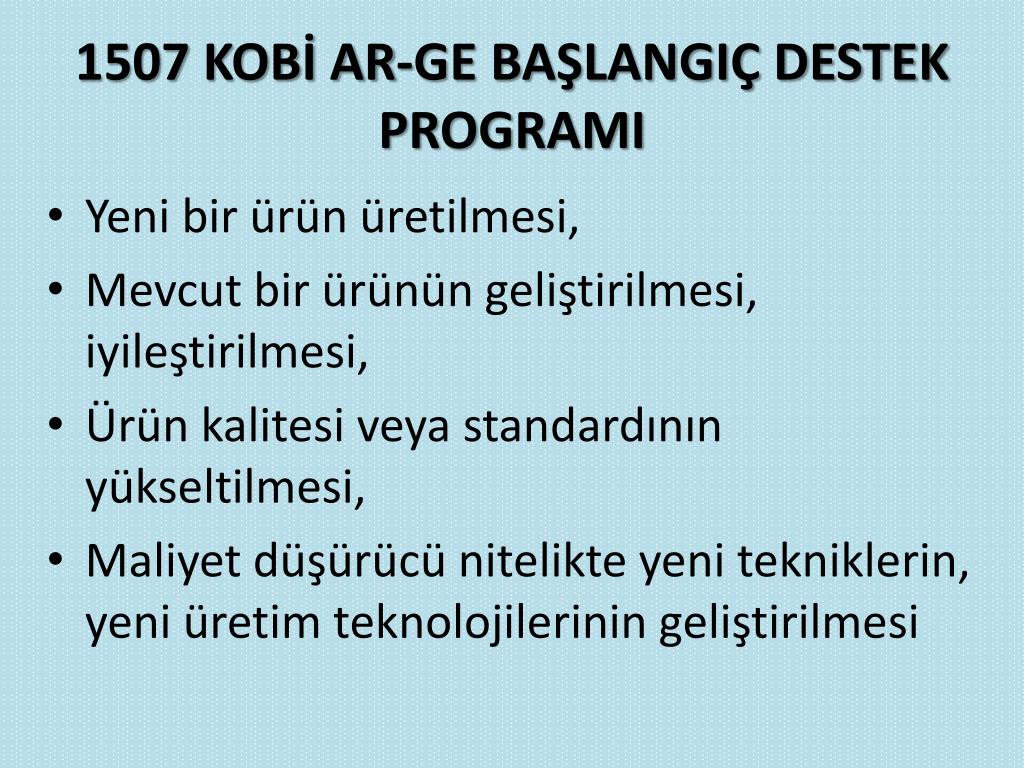 1507 KOBİ AR-GE BAŞLANGIÇ DESTEK PROGRAMI

• Yeni bir ürün üretilmesi,
• Mevcut bir ürünün geliştirilmesi, iyileştirilmesi,
• Ürün kalitesi veya standardının yükseltilmesi,
• Maliyet düşürücü nitelikte yeni tekniklerin, yeni üretim teknolojilerinin geliştirilmesi